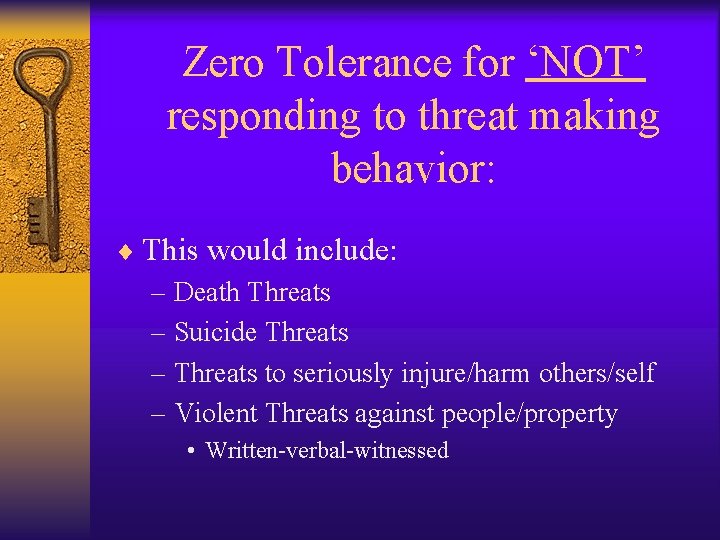 Zero Tolerance for ‘NOT’ responding to threat making behavior:

♦ This would include:
– Death Threats
– Suicide Threats
– Threats to seriously injure/harm others/self
– Violent Threats against people/property
• Written-verbal-witnessed